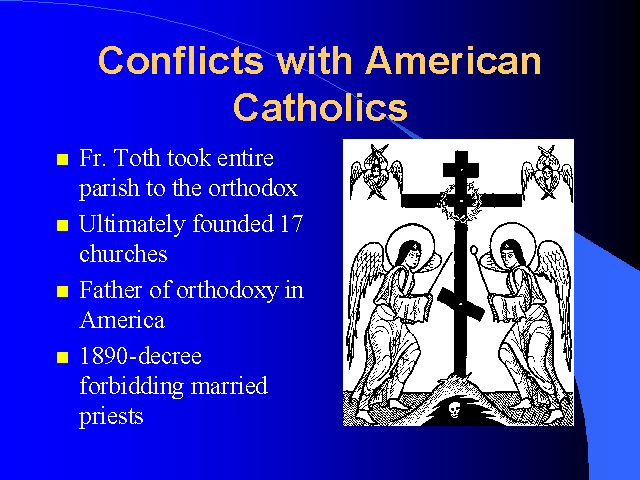 Conflicts with American Catholics

- Fr. Toth took entire parish to the orthodox
- Ultimately founded 17 churches
- Father of orthodoxy in America
- 1890-decree forbidding married priests